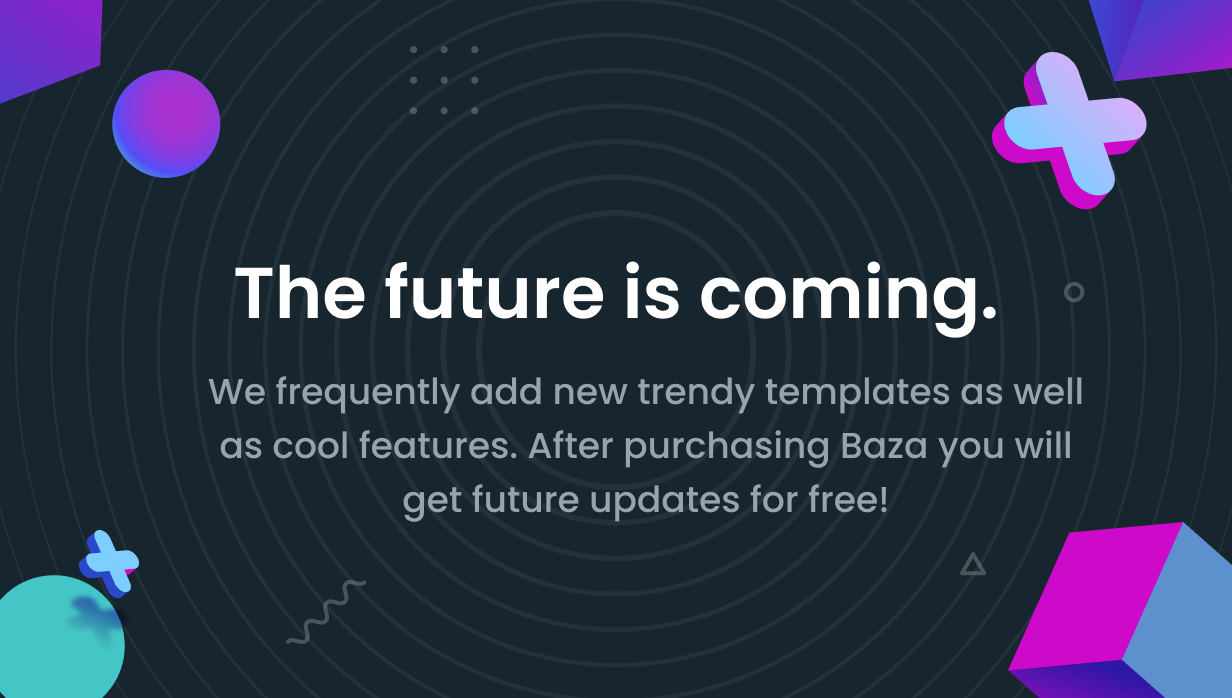 The future is coming.

We frequently add new trendy templates as well as cool features. After purchasing Baza you will get future updates for free!